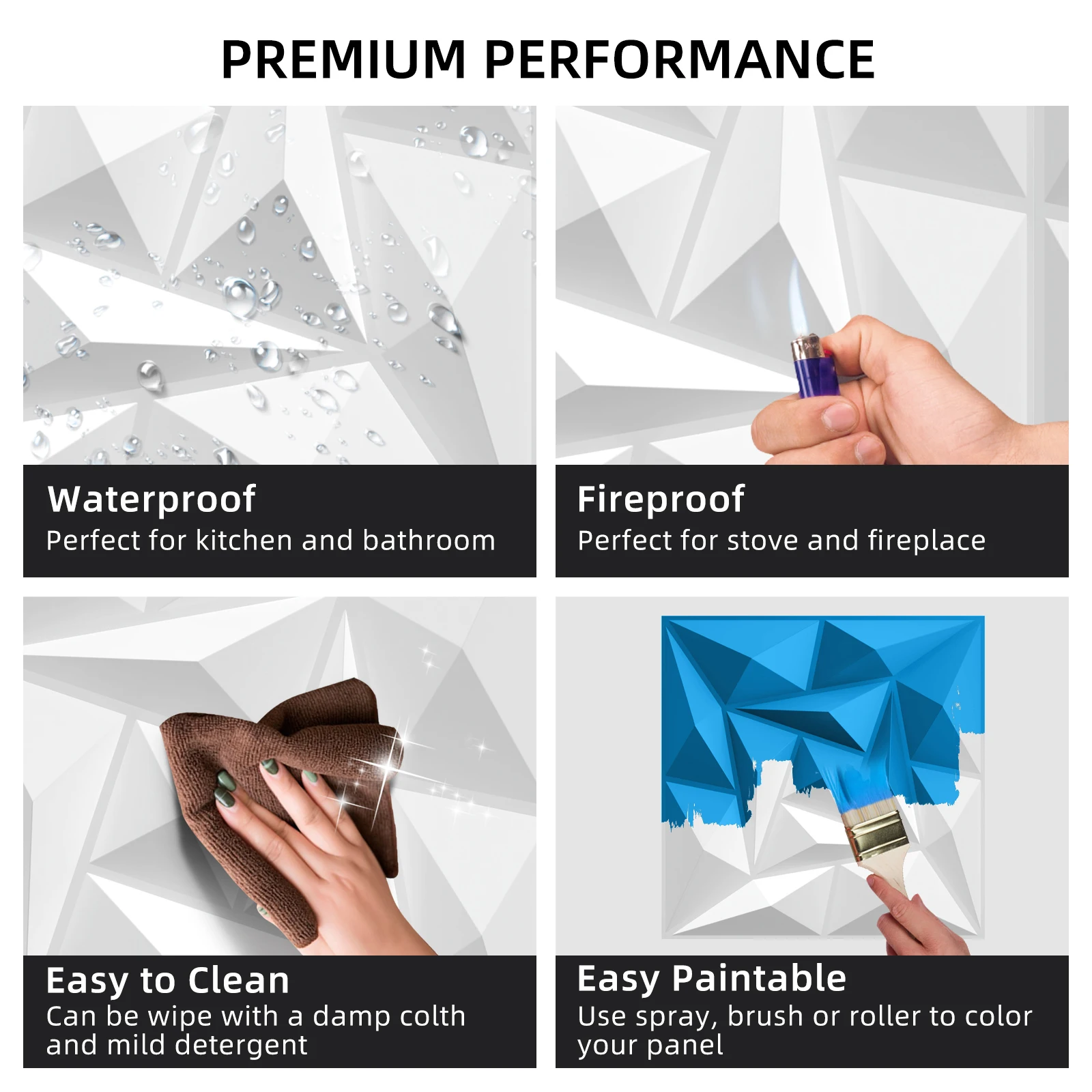 PREMIUM PERFORMANCE

Waterproof
Perfect for kitchen and bathroom

Fireproof
Perfect for stove and fireplace

Easy to Clean
Can be wipe with a damp colth and mild detergent

Easy Paintable
Use spray, brush or roller to color your panel